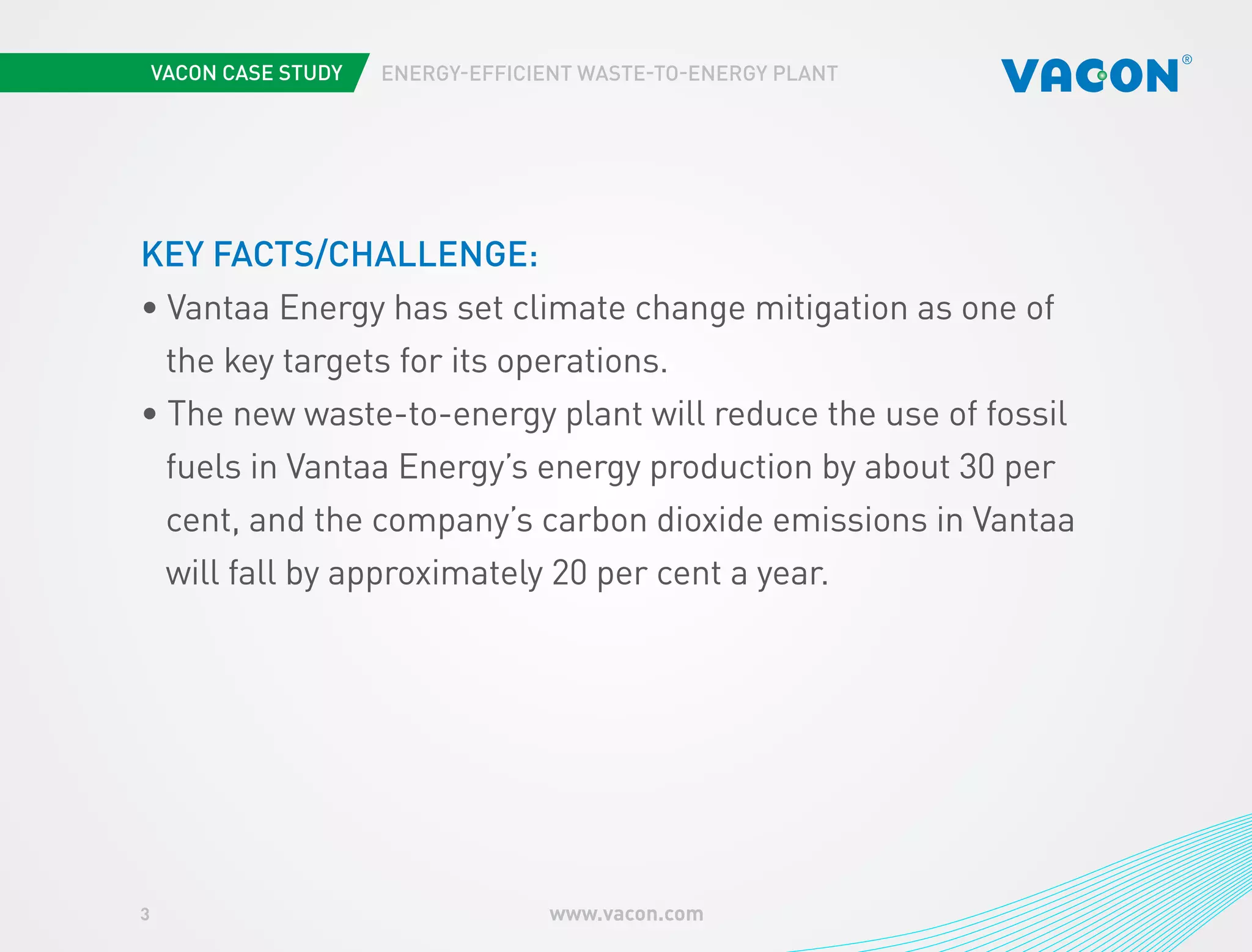 VACON CASE STUDY ENERGY-EFFICIENT WASTE-TO-ENERGY PLANT

VACON®

KEY FACTS/CHALLENGE:

• Vantaa Energy has set climate change mitigation as one of the key targets for its operations.

• The new waste-to-energy plant will reduce the use of fossil fuels in Vantaa Energy's energy production by about 30 per cent, and the company's carbon dioxide emissions in Vantaa will fall by approximately 20 per cent a year.

3

www.vacon.com